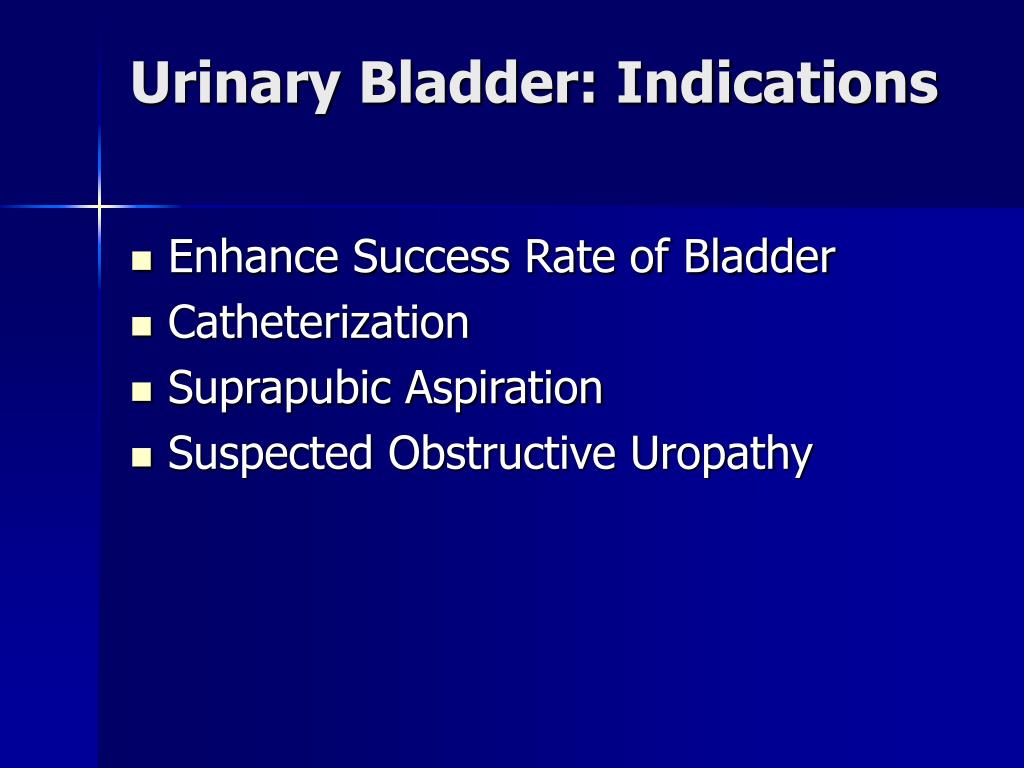 Urinary Bladder: Indications

- Enhance Success Rate of Bladder
- Catheterization
- Suprapubic Aspiration
- Suspected Obstructive Uropathy